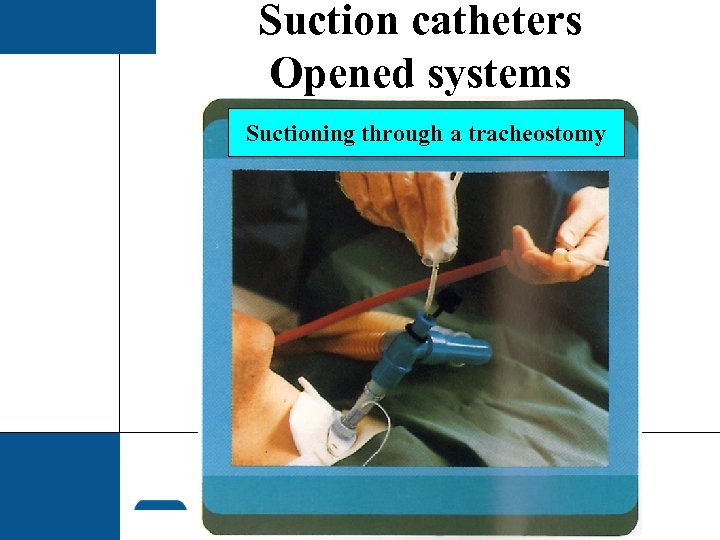 Suction catheters
Opened systems

Suctioning through a tracheostomy